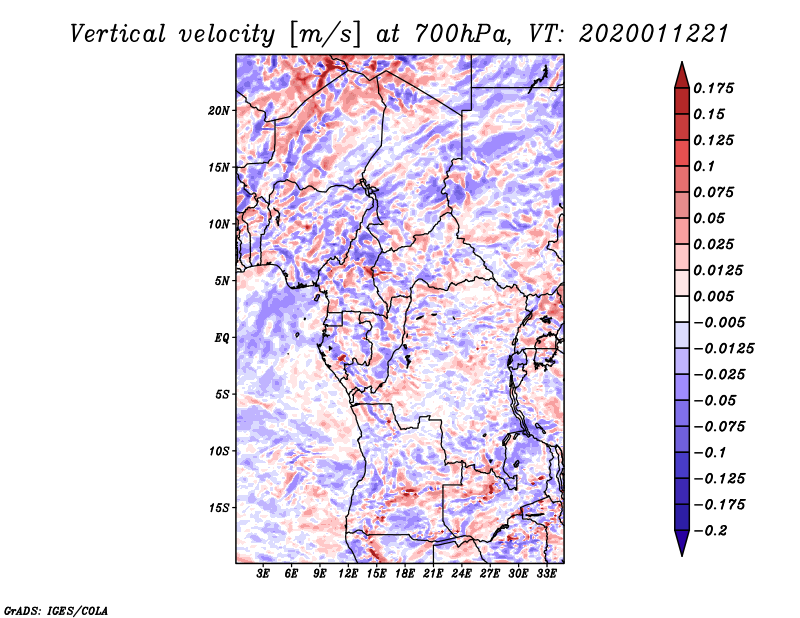 Vertical velocity [m/s] at 700hPa, VT: 2020011221

20N
15N
10N
5N
EQ
5S
10S
15S

3E 6E 9E 12E 15E 18E 21E 24E 27E 30E 33E

0.175
0.15
0.125
0.1
0.075
0.05
0.025
0.0125
0.005
−0.005
−0.0125
−0.025
−0.05
−0.075
−0.1
−0.125
−0.175
−0.2

GrADS: IGES/COLA